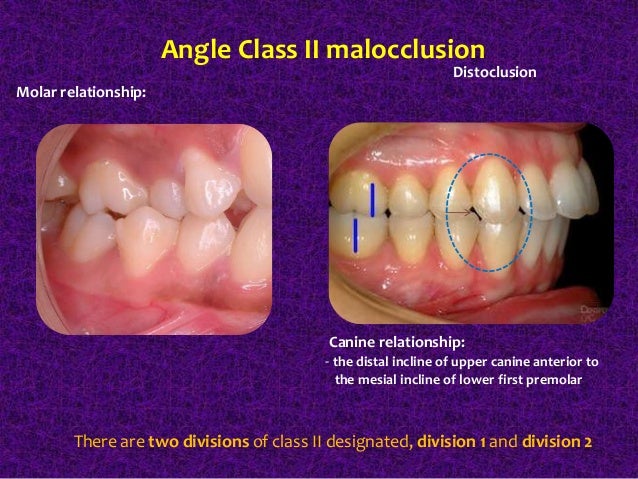 Angle Class II malocclusion

Distoclusion

Molar relationship:

Canine relationship:
- the distal incline of upper canine anterior to the mesial incline of lower first premolar

There are two divisions of class II designated, division 1 and division 2